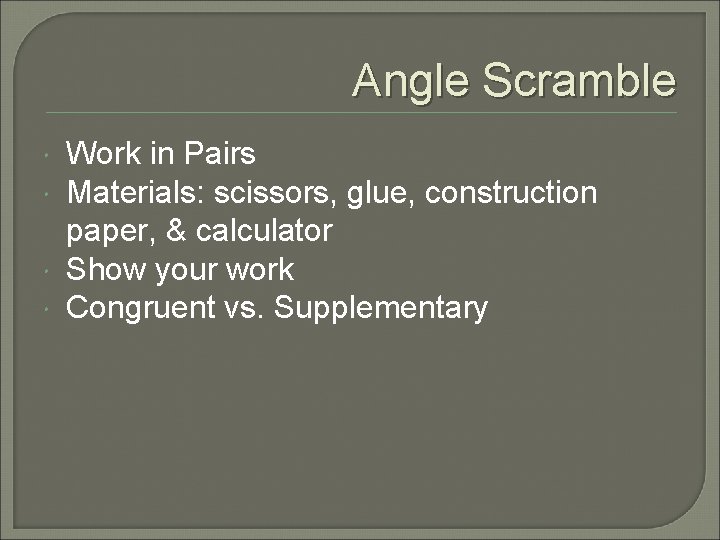 Angle Scramble

- Work in Pairs
- Materials: scissors, glue, construction paper, & calculator
- Show your work
- Congruent vs. Supplementary